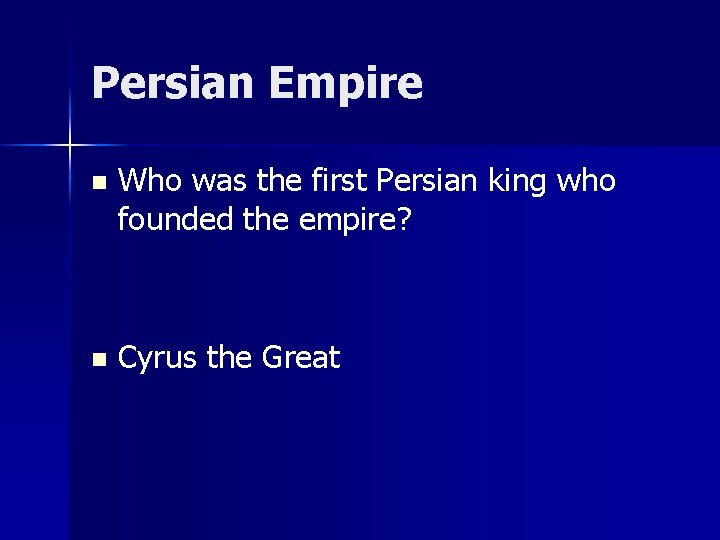 Persian Empire

- Who was the first Persian king who founded the empire?

- Cyrus the Great